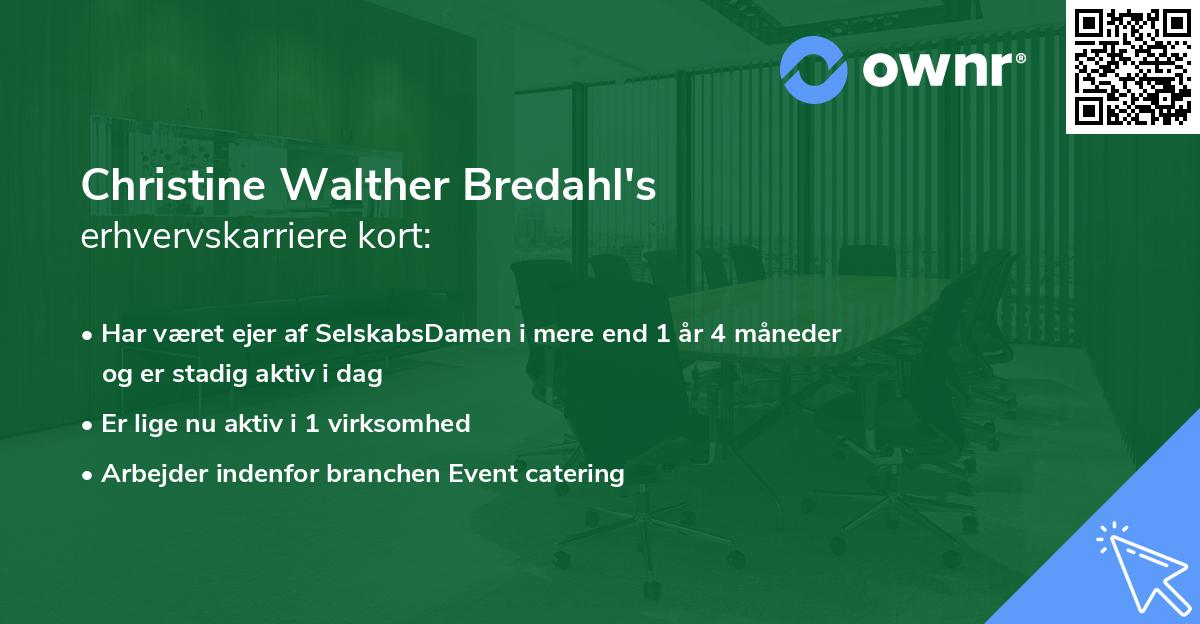 ownr®

Christine Walther Bredahl's
erhvervskarriere kort:

• Har været ejer af SelskabsDamen i mere end 1 år 4 måneder og er stadig aktiv i dag
• Er lige nu aktiv i 1 virksomhed
• Arbejder indenfor branchen Event catering